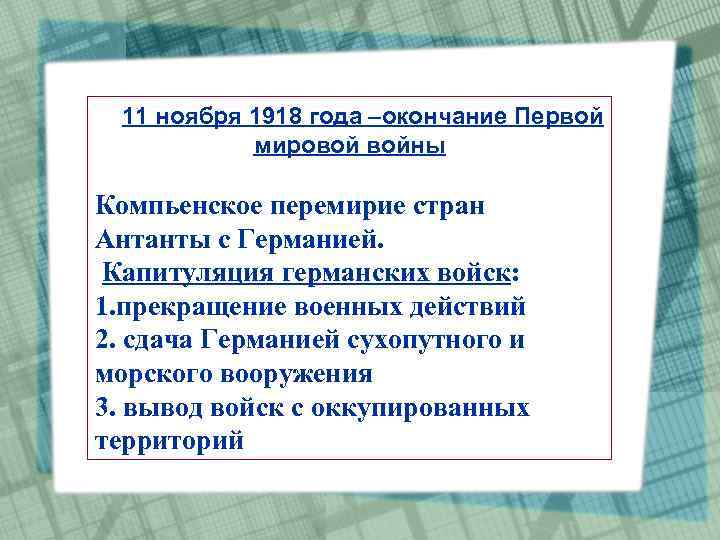 11 ноября 1918 года –окончание Первой мировой войны

Компьенское перемирие стран Антанты с Германией.
Капитуляция германских войск:
1.прекращение военных действий
2. сдача Германией сухопутного и морского вооружения
3. вывод войск с оккупированных территорий